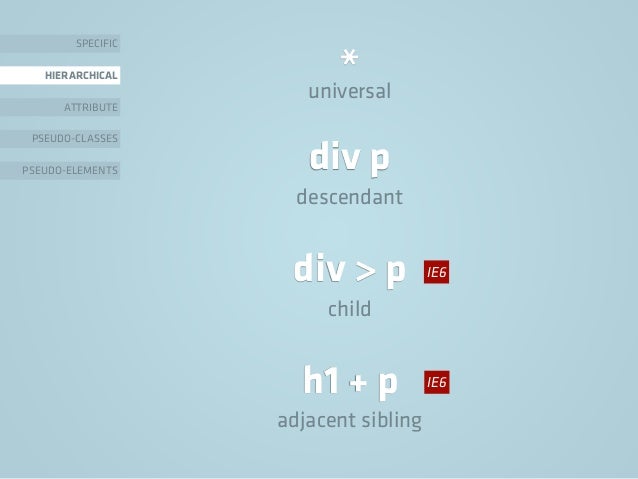 SPECIFIC

HIERARCHICAL

ATTRIBUTE

PSEUDO-CLASSES

PSEUDO-ELEMENTS

*

universal

div p

descendant

div > p IE6

child

h1 + p IE6

adjacent sibling